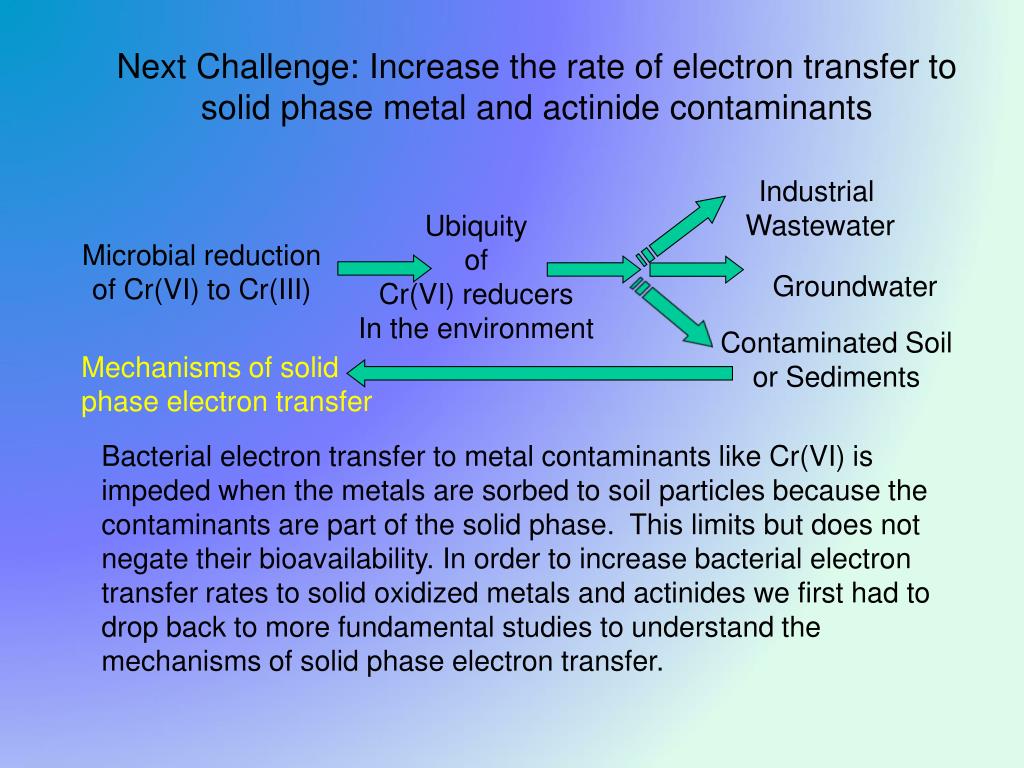 Next Challenge: Increase the rate of electron transfer to solid phase metal and actinide contaminants

Microbial reduction of Cr(VI) to Cr(III)

Ubiquity of Cr(VI) reducers In the environment

Industrial Wastewater

Groundwater

Contaminated Soil or Sediments

Mechanisms of solid phase electron transfer

Bacterial electron transfer to metal contaminants like Cr(VI) is impeded when the metals are sorbed to soil particles because the contaminants are part of the solid phase. This limits but does not negate their bioavailability. In order to increase bacterial electron transfer rates to solid oxidized metals and actinides we first had to drop back to more fundamental studies to understand the mechanisms of solid phase electron transfer.